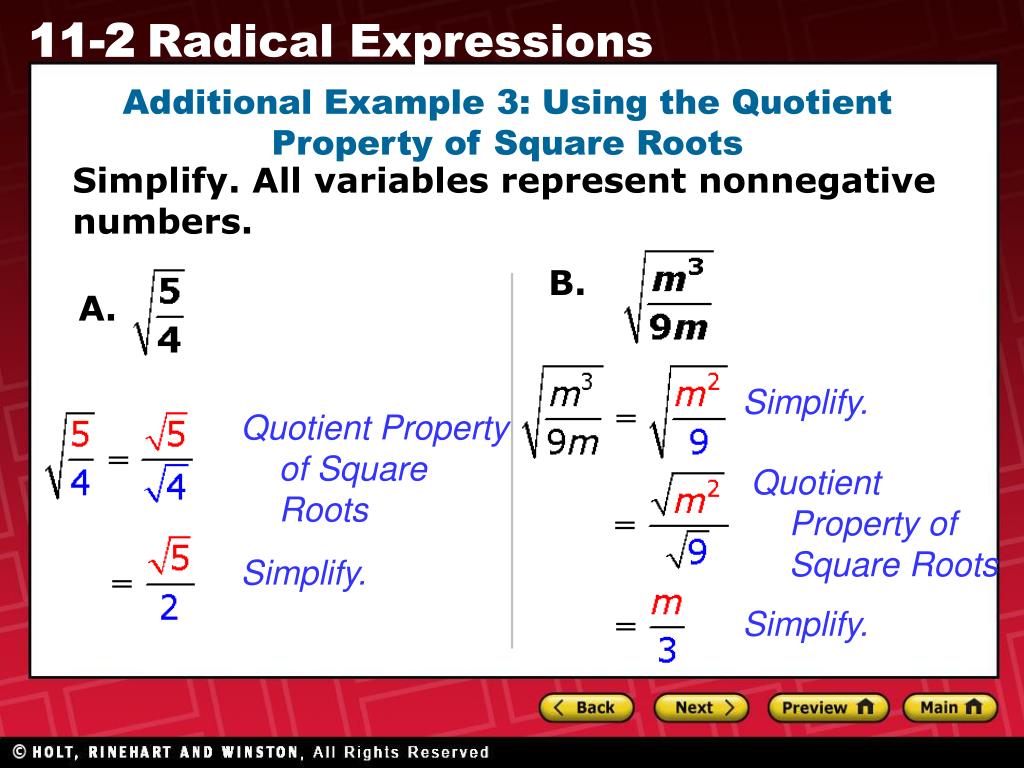 11-2 Radical Expressions

Additional Example 3: Using the Quotient Property of Square Roots

Simplify. All variables represent nonnegative numbers.

A. $\sqrt{\frac{5}{4}}$

$\sqrt{\frac{5}{4}} = \frac{\sqrt{5}}{\sqrt{4}}$ Quotient Property of Square Roots

$= \frac{\sqrt{5}}{2}$ Simplify.

B. $\sqrt{\frac{m^3}{9m}}$

$\sqrt{\frac{m^3}{9m}} = \sqrt{\frac{m^2}{9}}$ Simplify.

$= \frac{\sqrt{m^2}}{\sqrt{9}}$ Quotient Property of Square Roots

$= \frac{m}{3}$ Simplify.

Back Next Preview Main

© HOLT, RINEHART AND WINSTON, All Rights Reserved